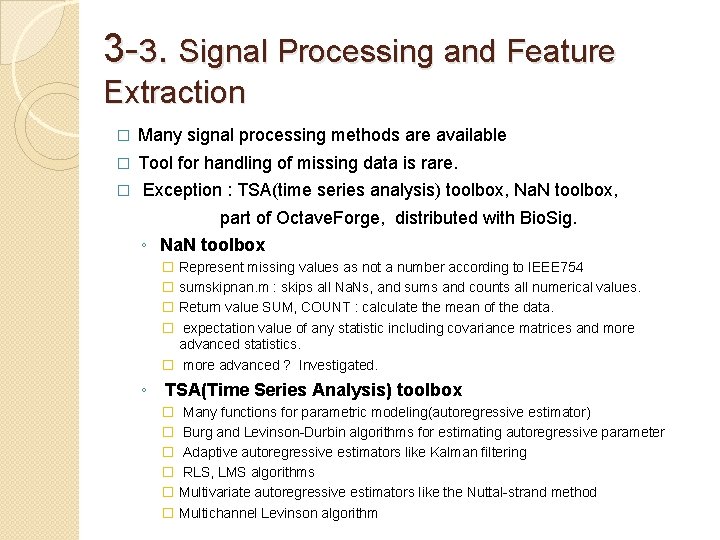 3-3. Signal Processing and Feature Extraction

□ Many signal processing methods are available

□ Tool for handling of missing data is rare.

□ Exception : TSA(time series analysis) toolbox, NaN toolbox, part of OctaveForge, distributed with BioSig.

◦ NaN toolbox

□ Represent missing values as not a number according to IEEE754

□ sumskipnan.m : skips all NaNs, and sums and counts all numerical values.

□ Return value SUM, COUNT : calculate the mean of the data.

□ expectation value of any statistic including covariance matrices and more advanced statistics.

□ more advanced ? Investigated.

◦ TSA(Time Series Analysis) toolbox

□ Many functions for parametric modeling(autoregressive estimator)

□ Burg and Levinson-Durbin algorithms for estimating autoregressive parameter

□ Adaptive autoregressive estimators like Kalman filtering

□ RLS, LMS algorithms

□ Multivariate autoregressive estimators like the Nuttal-strand method

□ Multichannel Levinson algorithm